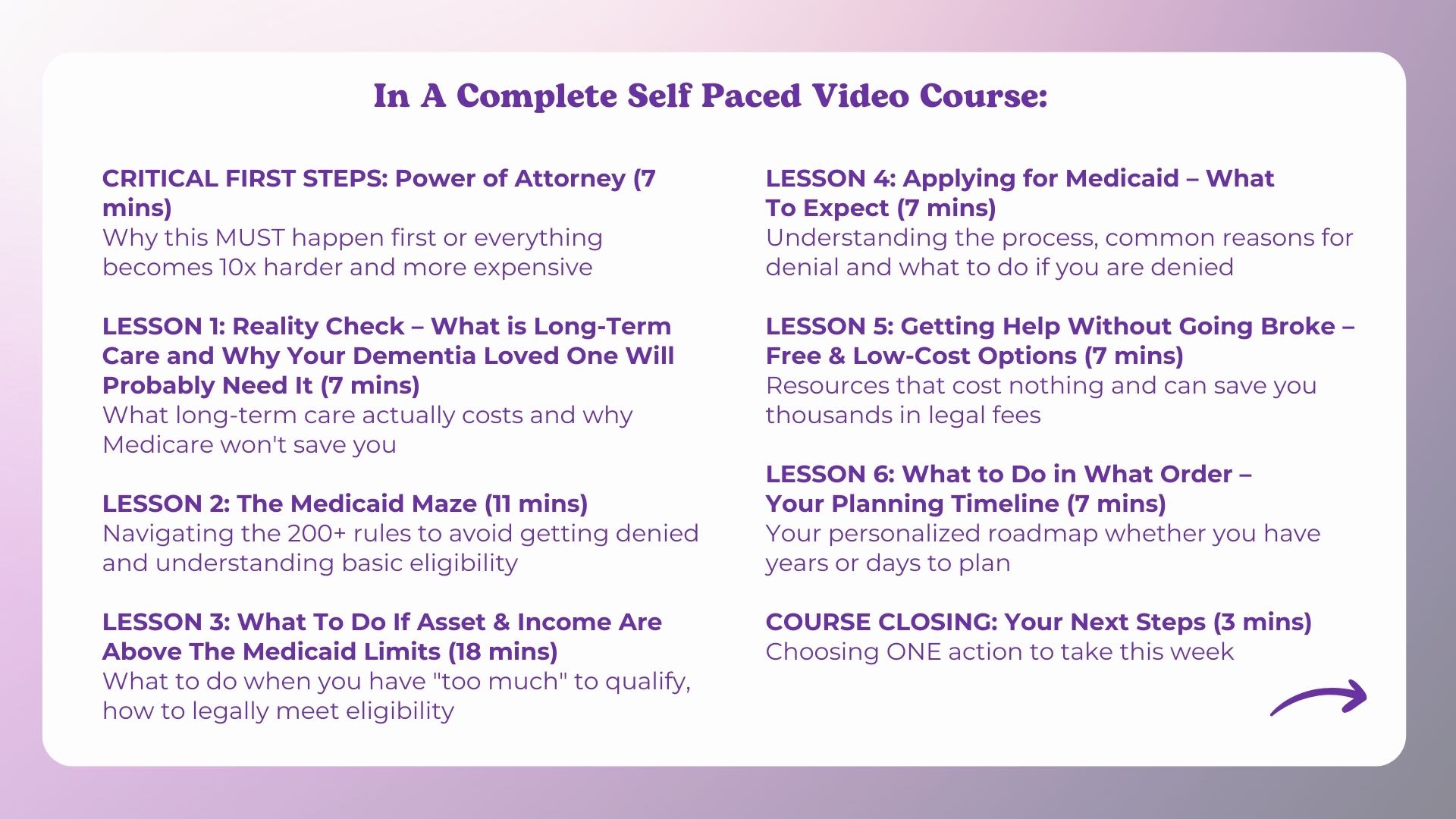 In A Complete Self Paced Video Course:

CRITICAL FIRST STEPS: Power of Attorney (7 mins)
Why this MUST happen first or everything becomes 10x harder and more expensive

LESSON 1: Reality Check – What is Long-Term Care and Why Your Dementia Loved One Will Probably Need It (7 mins)
What long-term care actually costs and why Medicare won't save you

LESSON 2: The Medicaid Maze (11 mins)
Navigating the 200+ rules to avoid getting denied and understanding basic eligibility

LESSON 3: What To Do If Asset & Income Are Above The Medicaid Limits (18 mins)
What to do when you have "too much" to qualify, how to legally meet eligibility

LESSON 4: Applying for Medicaid – What To Expect (7 mins)
Understanding the process, common reasons for denial and what to do if you are denied

LESSON 5: Getting Help Without Going Broke – Free & Low-Cost Options (7 mins)
Resources that cost nothing and can save you thousands in legal fees

LESSON 6: What to Do in What Order – Your Planning Timeline (7 mins)
Your personalized roadmap whether you have years or days to plan

COURSE CLOSING: Your Next Steps (3 mins)
Choosing ONE action to take this week